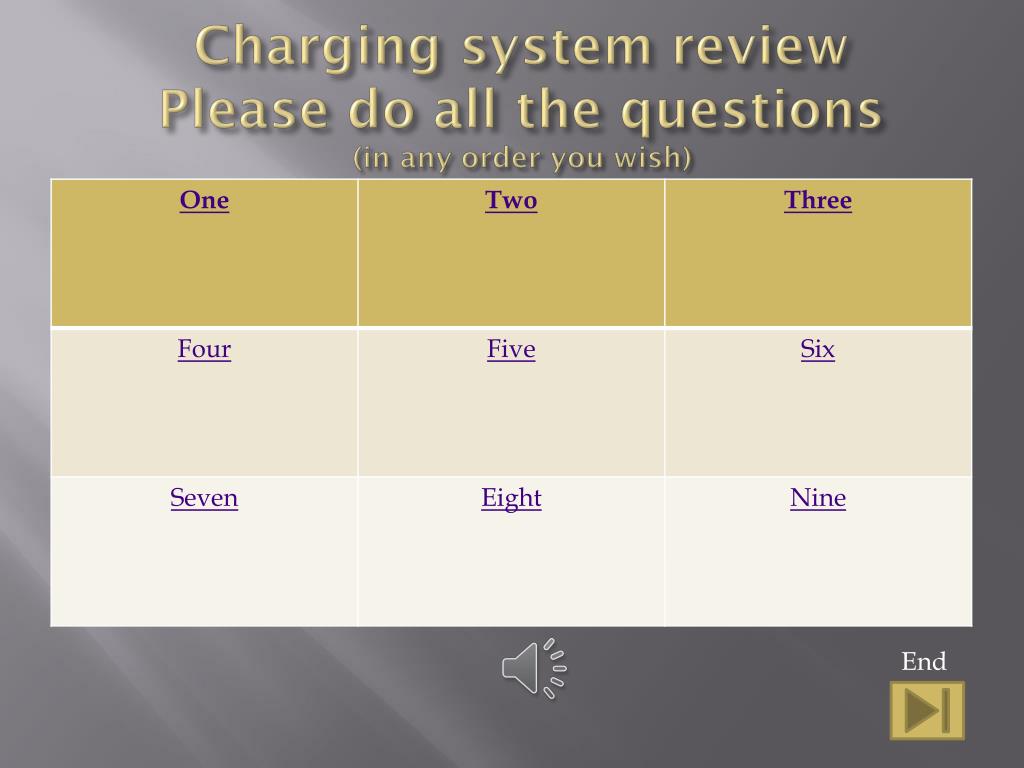 Charging system review
Please do all the questions
(in any order you wish)

| One | Two | Three |
|---|---|---|
| Four | Five | Six |
| Seven | Eight | Nine |

End